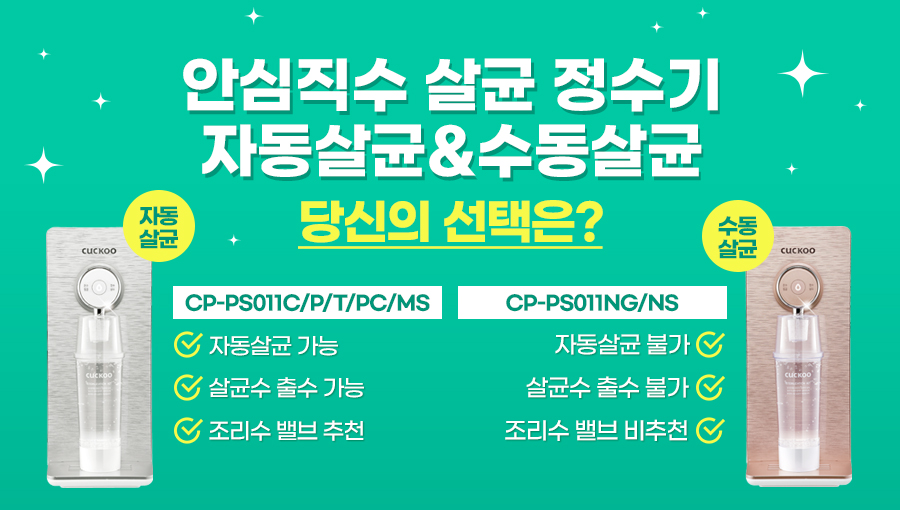 안심직수 살균 정수기
자동살균&수동살균

당신의 선택은?

자동 살균

CUCKOO

CUCKOO

CP-PS011C/P/T/PC/MS

자동살균 가능

살균수 출수 가능

조리수 밸브 추천

수동 살균

CUCKOO

CUCKOO

CP-PS011NG/NS

자동살균 불가

살균수 출수 불가

조리수 밸브 비추천